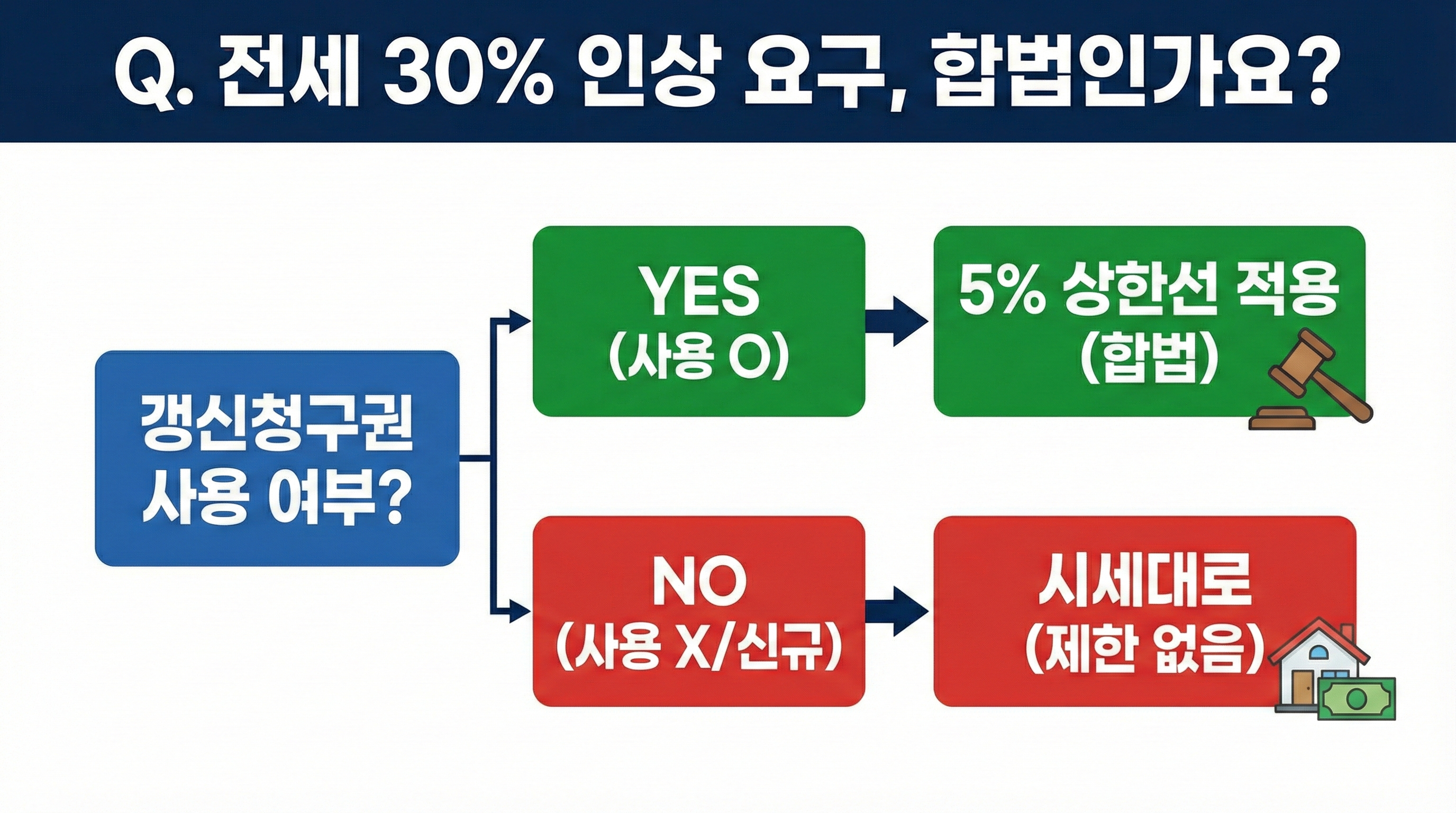 Q. 전세 30% 인상 요구, 합법인가요?

갱신청구권 사용 여부?

YES (사용 O)

5% 상한선 적용 (합법)

NO (사용 X/신규)

시세대로 (제한 없음)